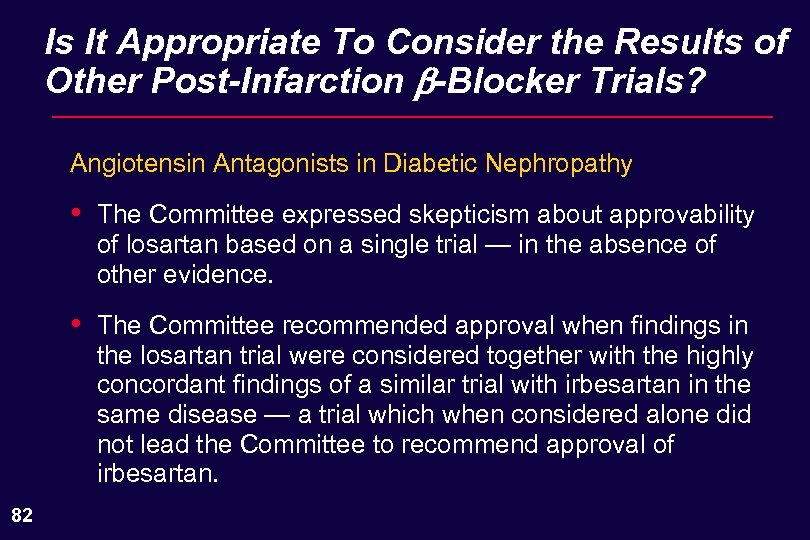 Is It Appropriate To Consider the Results of Other Post-Infarction $\beta$-Blocker Trials?

Angiotensin Antagonists in Diabetic Nephropathy

• The Committee expressed skepticism about approvability of losartan based on a single trial — in the absence of other evidence.

• The Committee recommended approval when findings in the losartan trial were considered together with the highly concordant findings of a similar trial with irbesartan in the same disease — a trial which when considered alone did not lead the Committee to recommend approval of irbesartan.

82